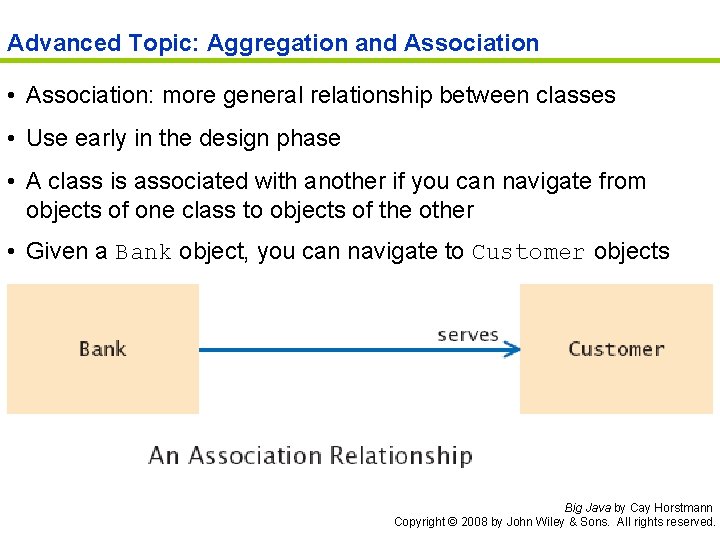 Advanced Topic: Aggregation and Association

• Association: more general relationship between classes

• Use early in the design phase

• A class is associated with another if you can navigate from objects of one class to objects of the other

• Given a Bank object, you can navigate to Customer objects

Bank

serves

Customer

An Association Relationship

Big Java by Cay Horstmann
Copyright © 2008 by John Wiley & Sons. All rights reserved.